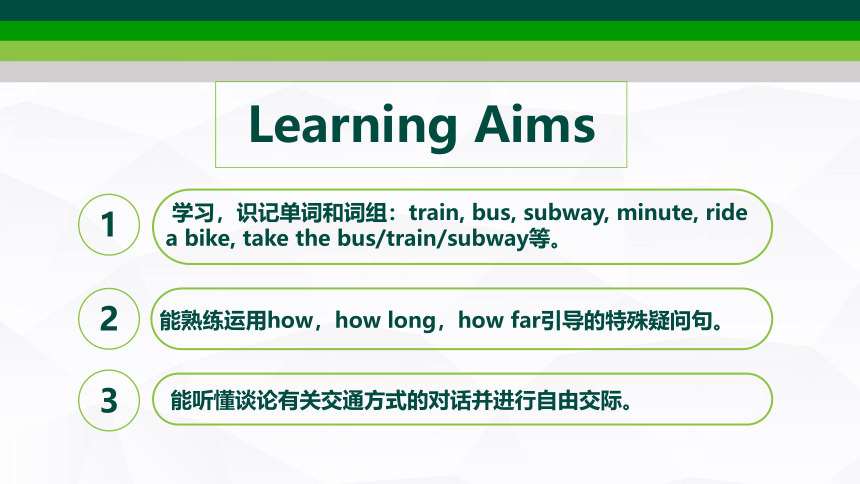 Learning Aims

1

学习，识记单词和词组：train, bus, subway, minute, ride a bike, take the bus/train/subway等。

2

能熟练运用how，how long，how far引导的特殊疑问句。

3

能听懂谈论有关交通方式的对话并进行自由交际。